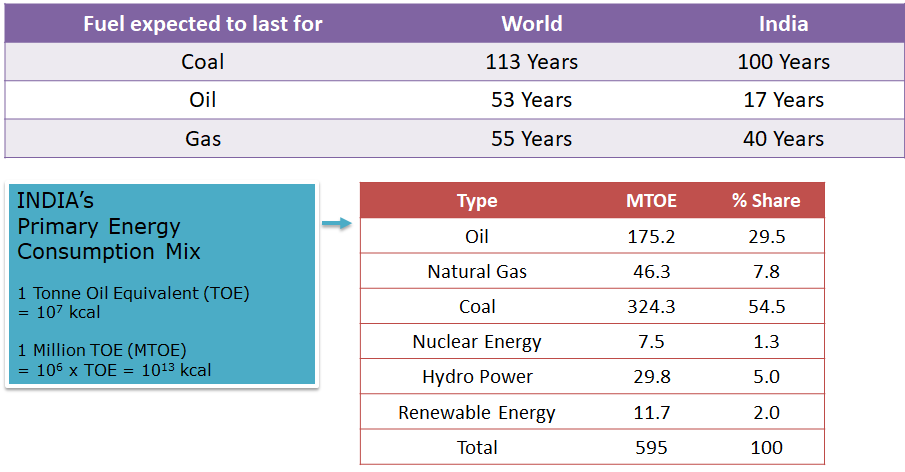 | Fuel expected to last for | World | India |
|---|---|---|
| Coal | 113 Years | 100 Years |
| Oil | 53 Years | 17 Years |
| Gas | 55 Years | 40 Years |

INDIA's Primary Energy Consumption Mix

1 Tonne Oil Equivalent (TOE) = $10^7$ kcal

1 Million TOE (MTOE) = $10^6$ x TOE = $10^{13}$ kcal

| Type | MTOE | % Share |
|---|---|---|
| Oil | 175.2 | 29.5 |
| Natural Gas | 46.3 | 7.8 |
| Coal | 324.3 | 54.5 |
| Nuclear Energy | 7.5 | 1.3 |
| Hydro Power | 29.8 | 5.0 |
| Renewable Energy | 11.7 | 2.0 |
| Total | 595 | 100 |